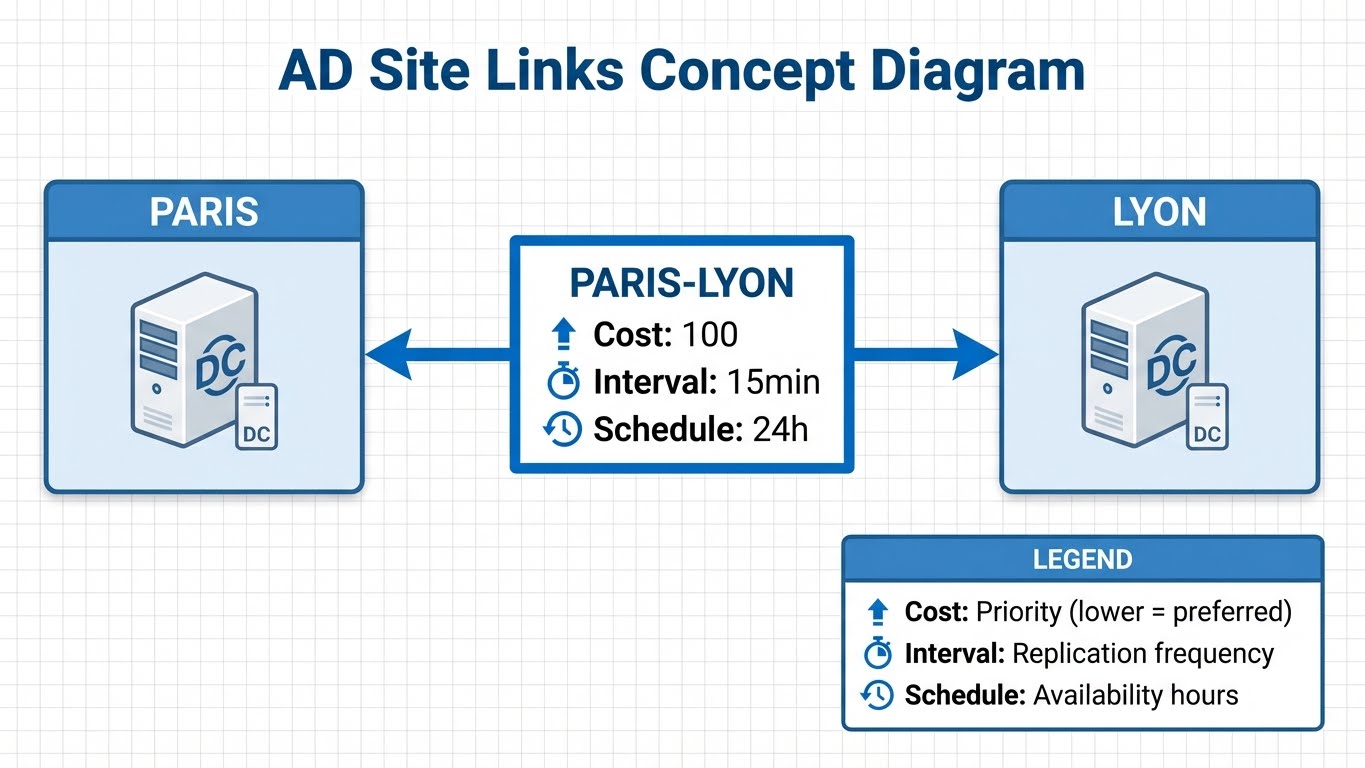 AD Site Links Concept Diagram

PARIS

DC

DC

PARIS-LYON

Cost: 100

Interval: 15min

Schedule: 24h

LYON

DC

DC

LEGEND

Cost: Priority (lower = preferred)

Interval: Replication frequency

Schedule: Availability hours